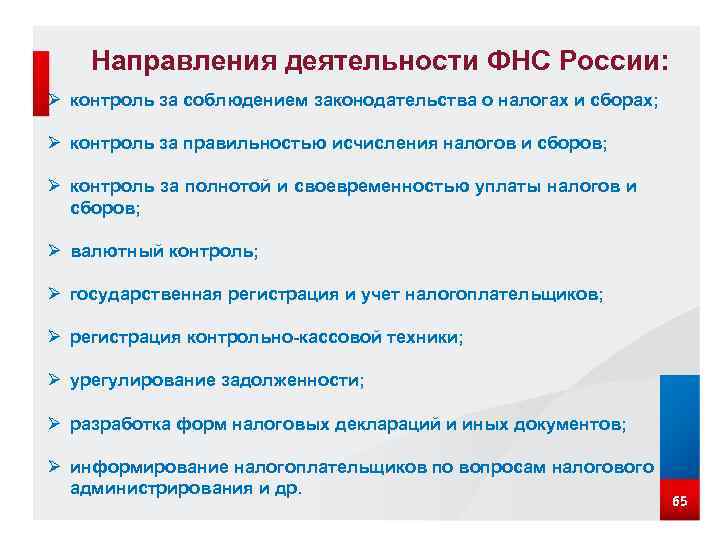 Направления деятельности ФНС России:

➢ контроль за соблюдением законодательства о налогах и сборах;

➢ контроль за правильностью исчисления налогов и сборов;

➢ контроль за полнотой и своевременностью уплаты налогов и сборов;

➢ валютный контроль;

➢ государственная регистрация и учет налогоплательщиков;

➢ регистрация контрольно-кассовой техники;

➢ урегулирование задолженности;

➢ разработка форм налоговых деклараций и иных документов;

➢ информирование налогоплательщиков по вопросам налогового администрирования и др.

65